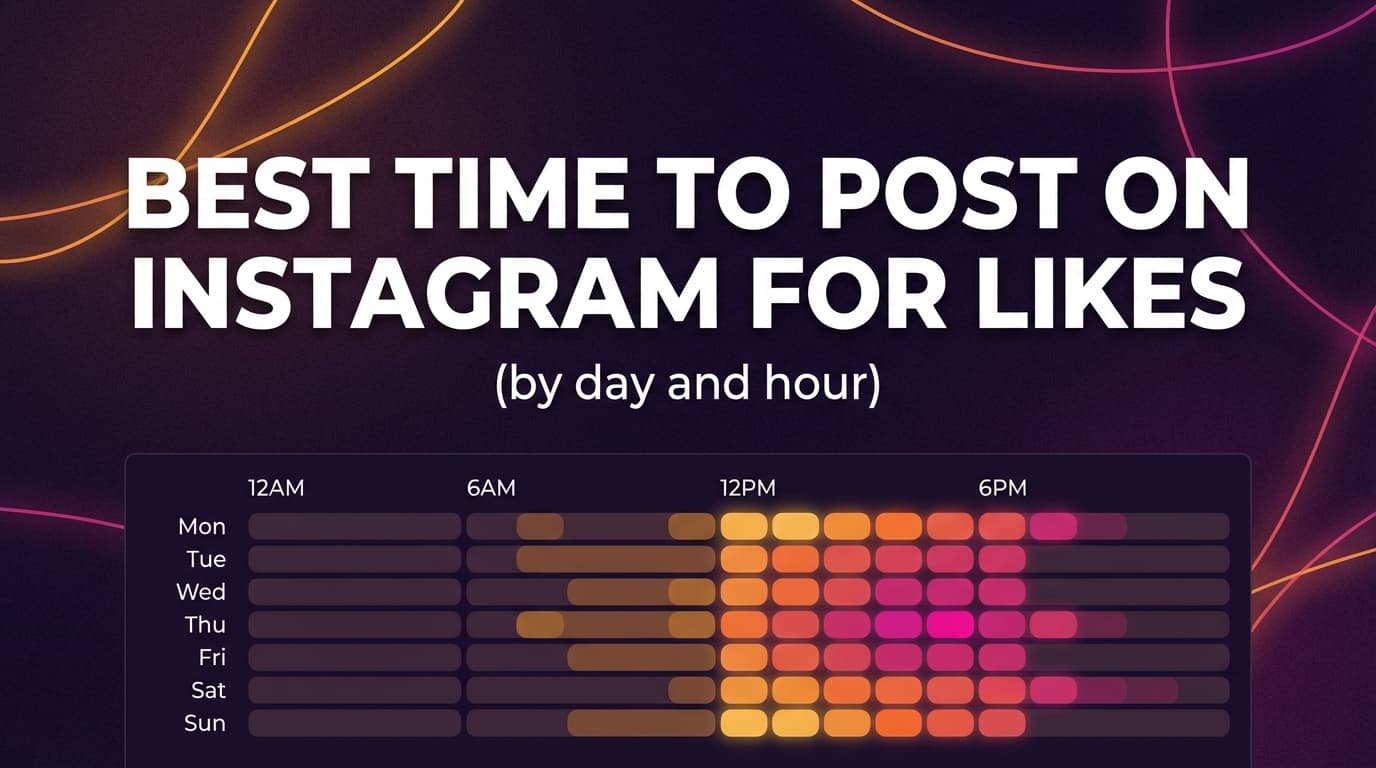 BEST TIME TO POST ON INSTAGRAM FOR LIKES

(by day and hour)

12AM 6AM 12PM 6PM

Mon
Tue
Wed
Thu
Fri
Sat
Sun